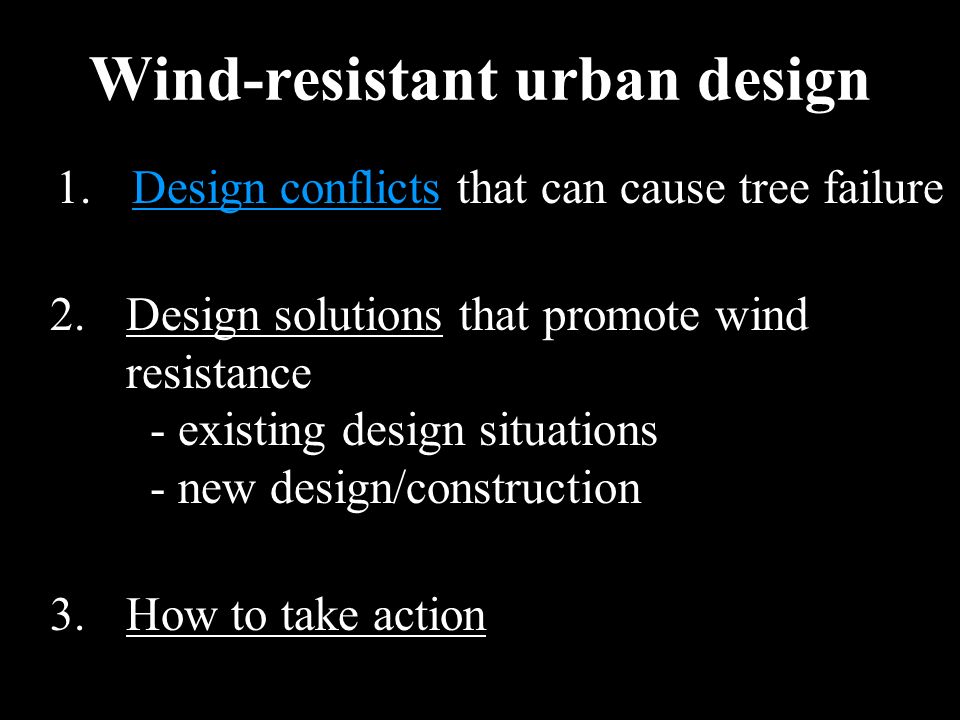 Wind-resistant urban design

1. Design conflicts that can cause tree failure

2. Design solutions that promote wind resistance
- existing design situations
- new design/construction

3. How to take action